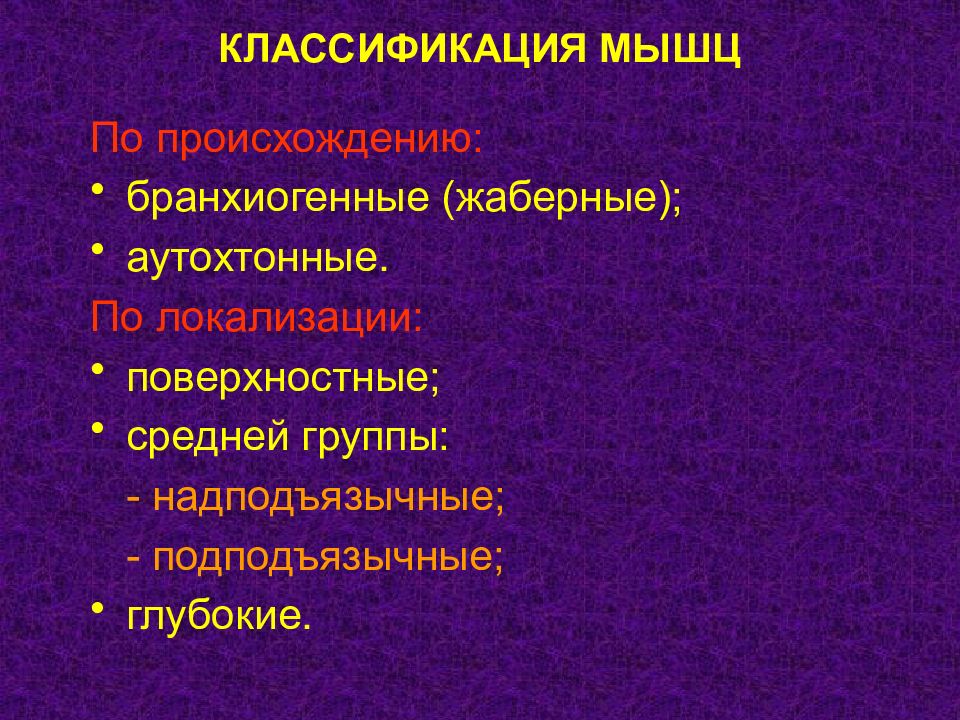 КЛАССИФИКАЦИЯ МЫШЦ

По происхождению:
• бранхиогенные (жаберные);
• аутохтонные.
По локализации:
• поверхностные;
• средней группы:
- надподъязычные;
- подподъязычные;
• глубокие.